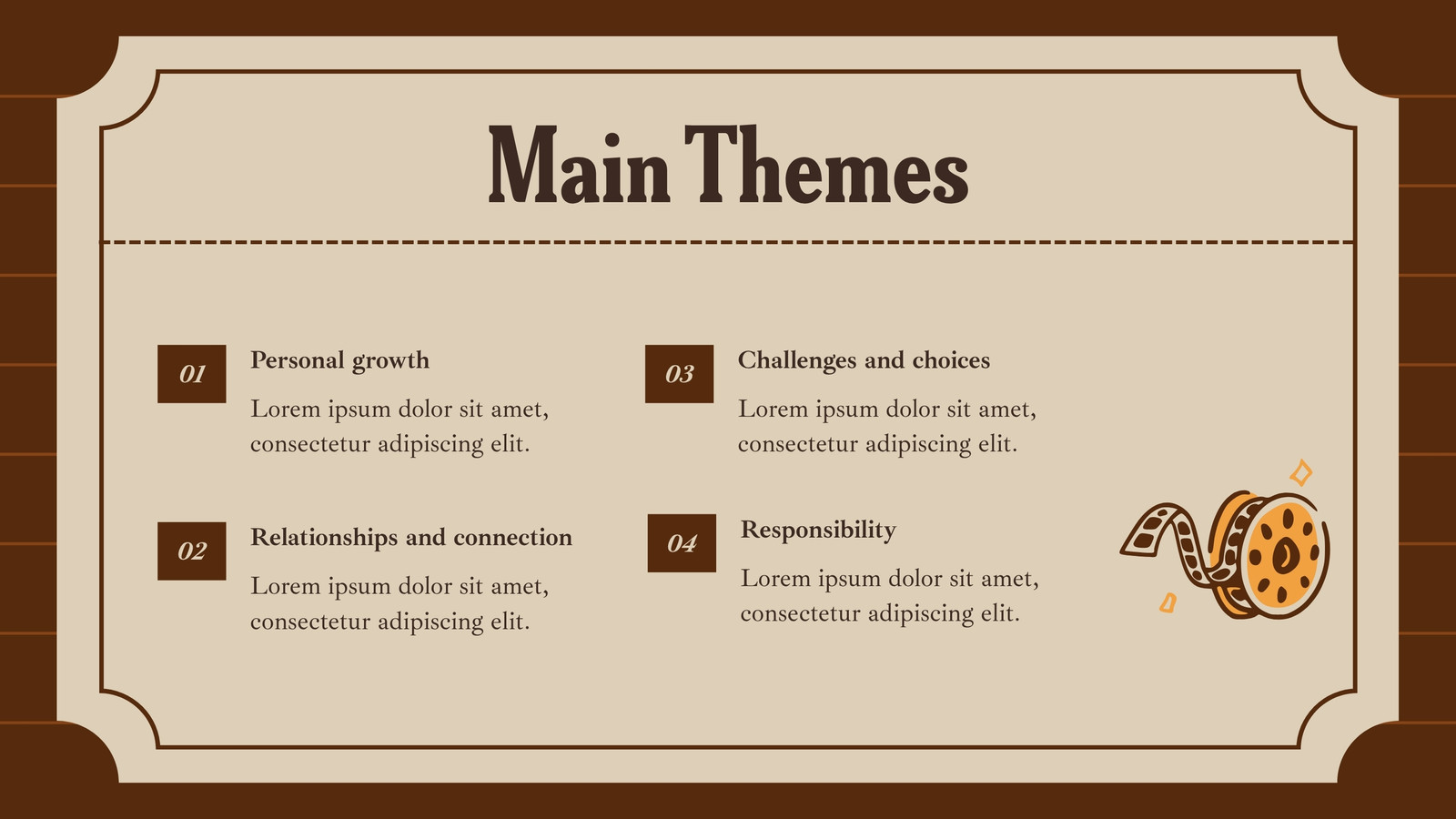 Main Themes

01

Personal growth

Lorem ipsum dolor sit amet, consectetur adipiscing elit.

02

Relationships and connection

Lorem ipsum dolor sit amet, consectetur adipiscing elit.

03

Challenges and choices

Lorem ipsum dolor sit amet, consectetur adipiscing elit.

04

Responsibility

Lorem ipsum dolor sit amet, consectetur adipiscing elit.